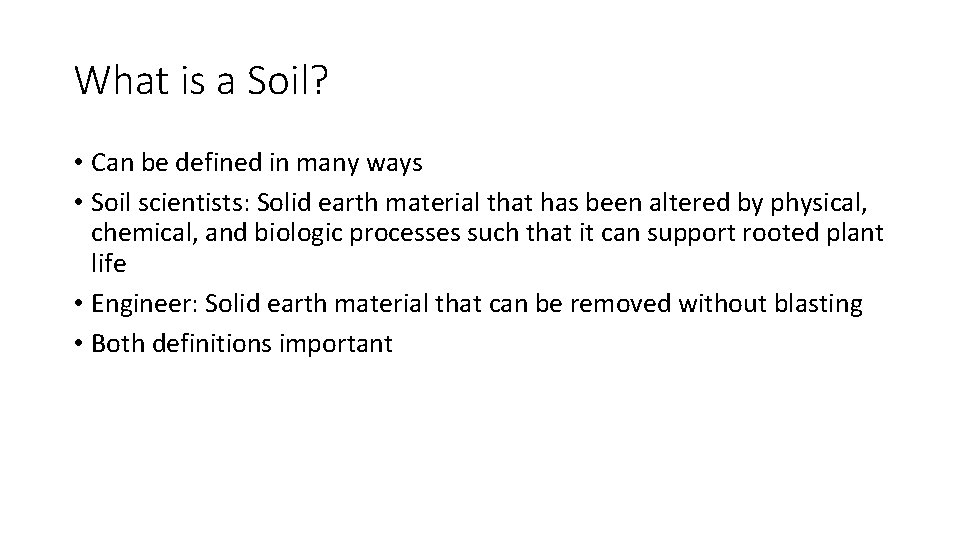 What is a Soil?

• Can be defined in many ways
• Soil scientists: Solid earth material that has been altered by physical, chemical, and biologic processes such that it can support rooted plant life
• Engineer: Solid earth material that can be removed without blasting
• Both definitions important